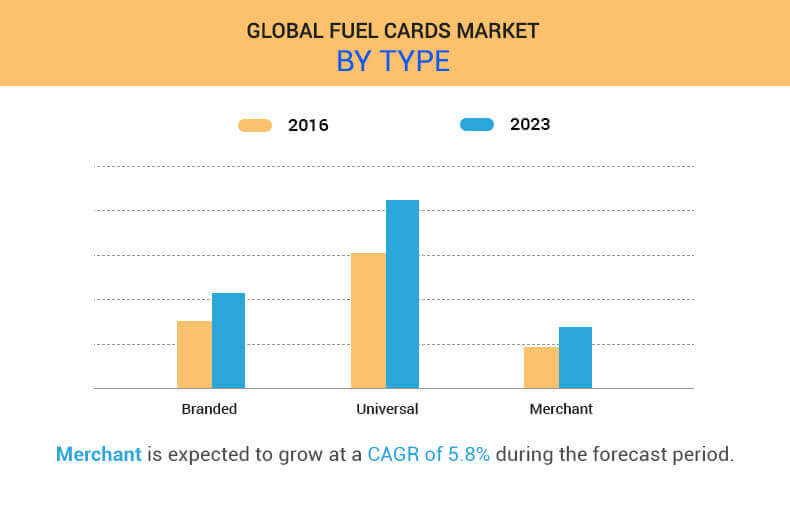 GLOBAL FUEL CARDS MARKET
BY TYPE

2016
2023

Branded
Universal
Merchant

Merchant is expected to grow at a CAGR of 5.8% during the forecast period.